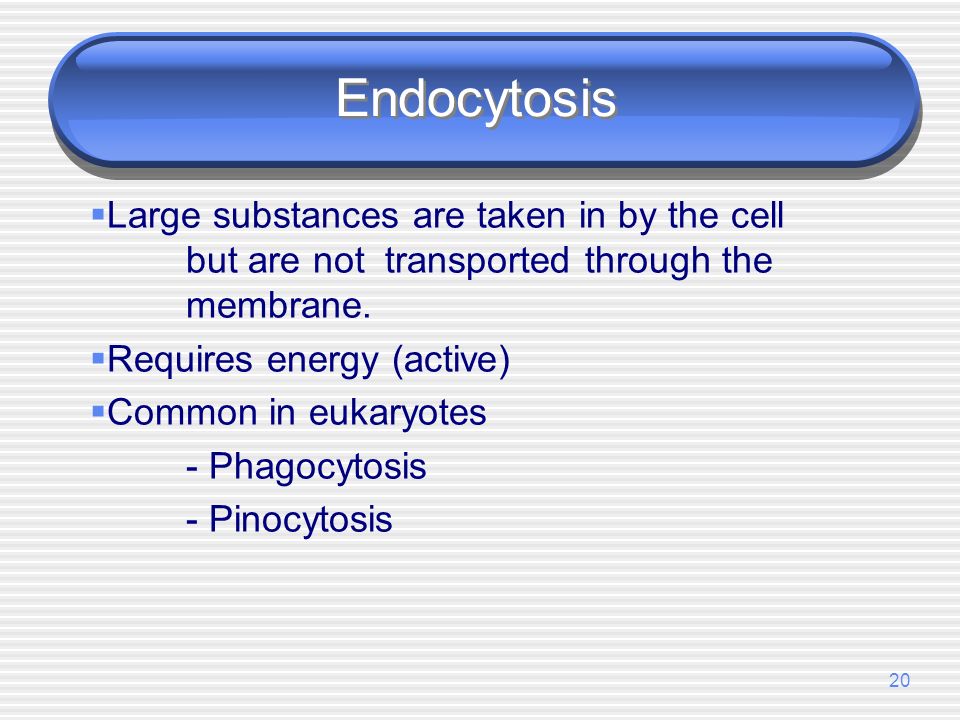 Endocytosis

▪Large substances are taken in by the cell but are not transported through the membrane.

▪Requires energy (active)

▪Common in eukaryotes

- Phagocytosis

- Pinocytosis

20